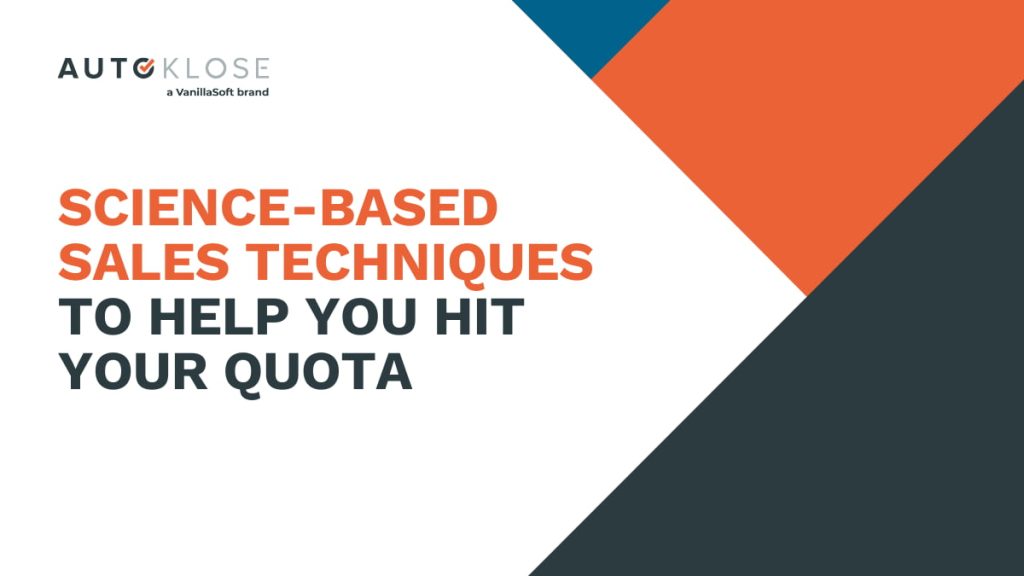 AUTOKLOSE
a VanillaSoft brand

SCIENCE-BASED SALES TECHNIQUES TO HELP YOU HIT YOUR QUOTA